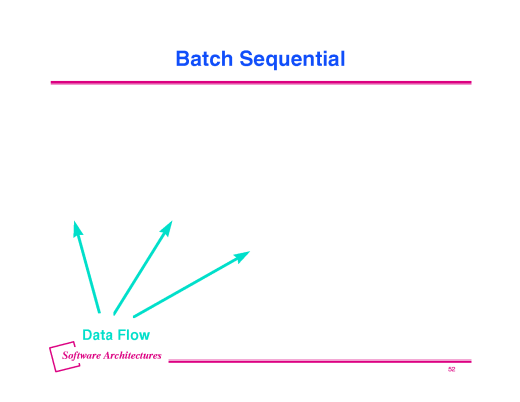 Batch Sequential

Data Flow

Software Architectures

52